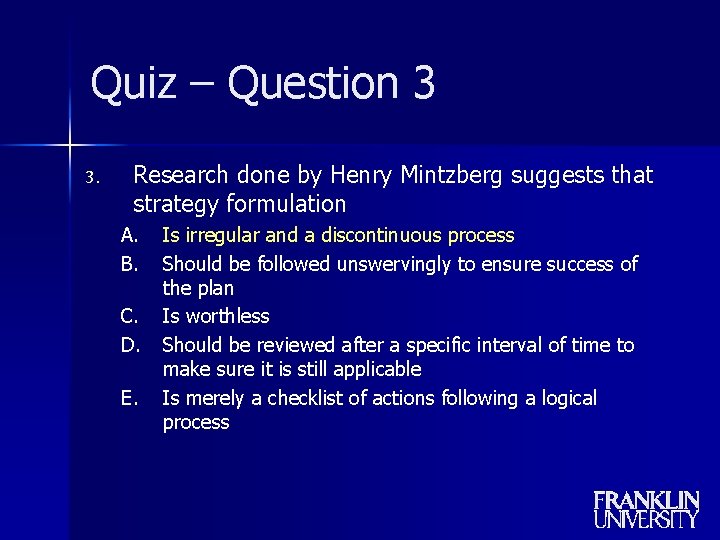 Quiz – Question 3

3. Research done by Henry Mintzberg suggests that strategy formulation

A. Is irregular and a discontinuous process
B. Should be followed unswervingly to ensure success of the plan
C. Is worthless
D. Should be reviewed after a specific interval of time to make sure it is still applicable
E. Is merely a checklist of actions following a logical process

FRANKLIN UNIVERSITY